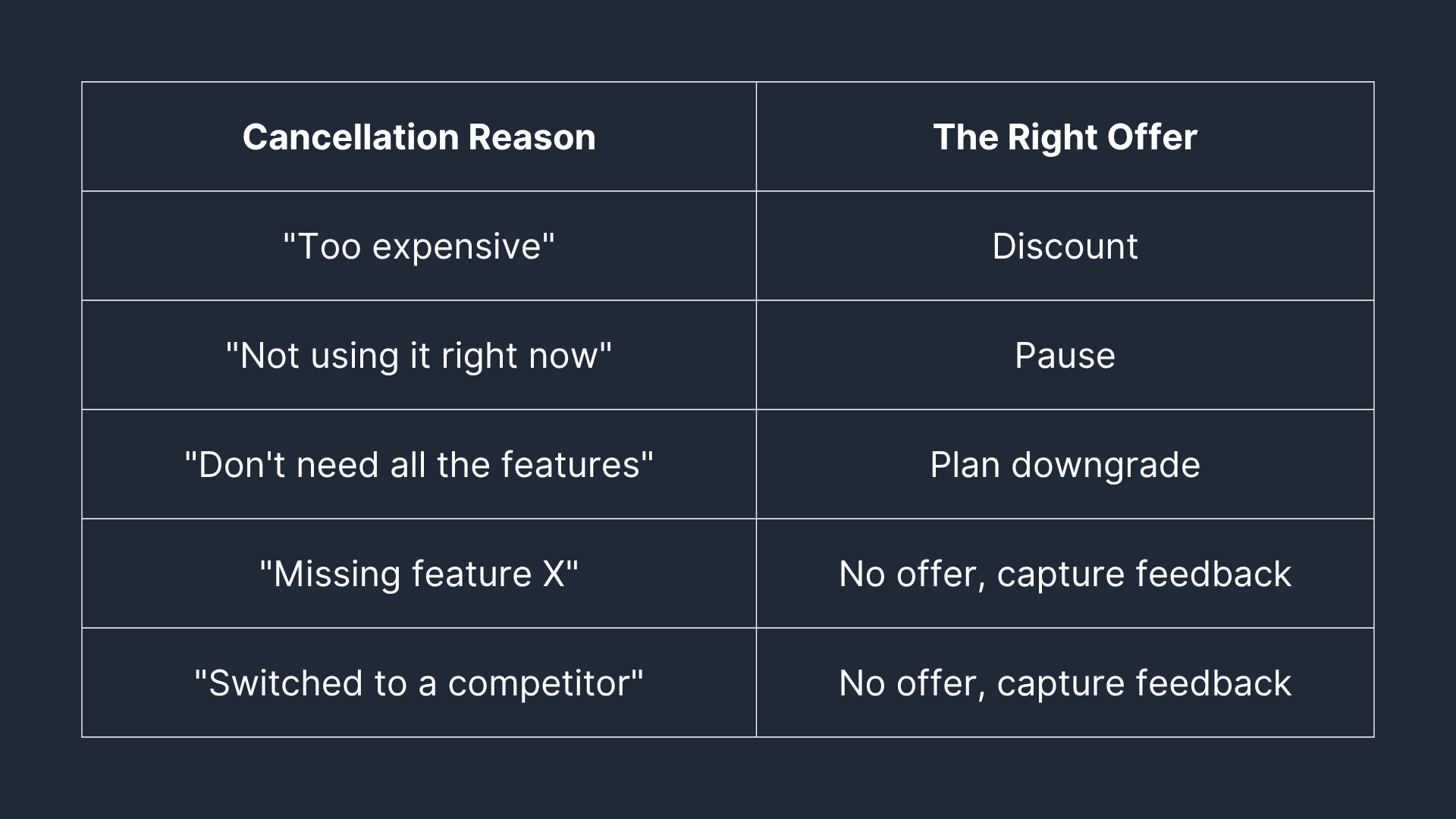 | Cancellation Reason | The Right Offer |
|---|---|
| "Too expensive" | Discount |
| "Not using it right now" | Pause |
| "Don't need all the features" | Plan downgrade |
| "Missing feature X" | No offer, capture feedback |
| "Switched to a competitor" | No offer, capture feedback |